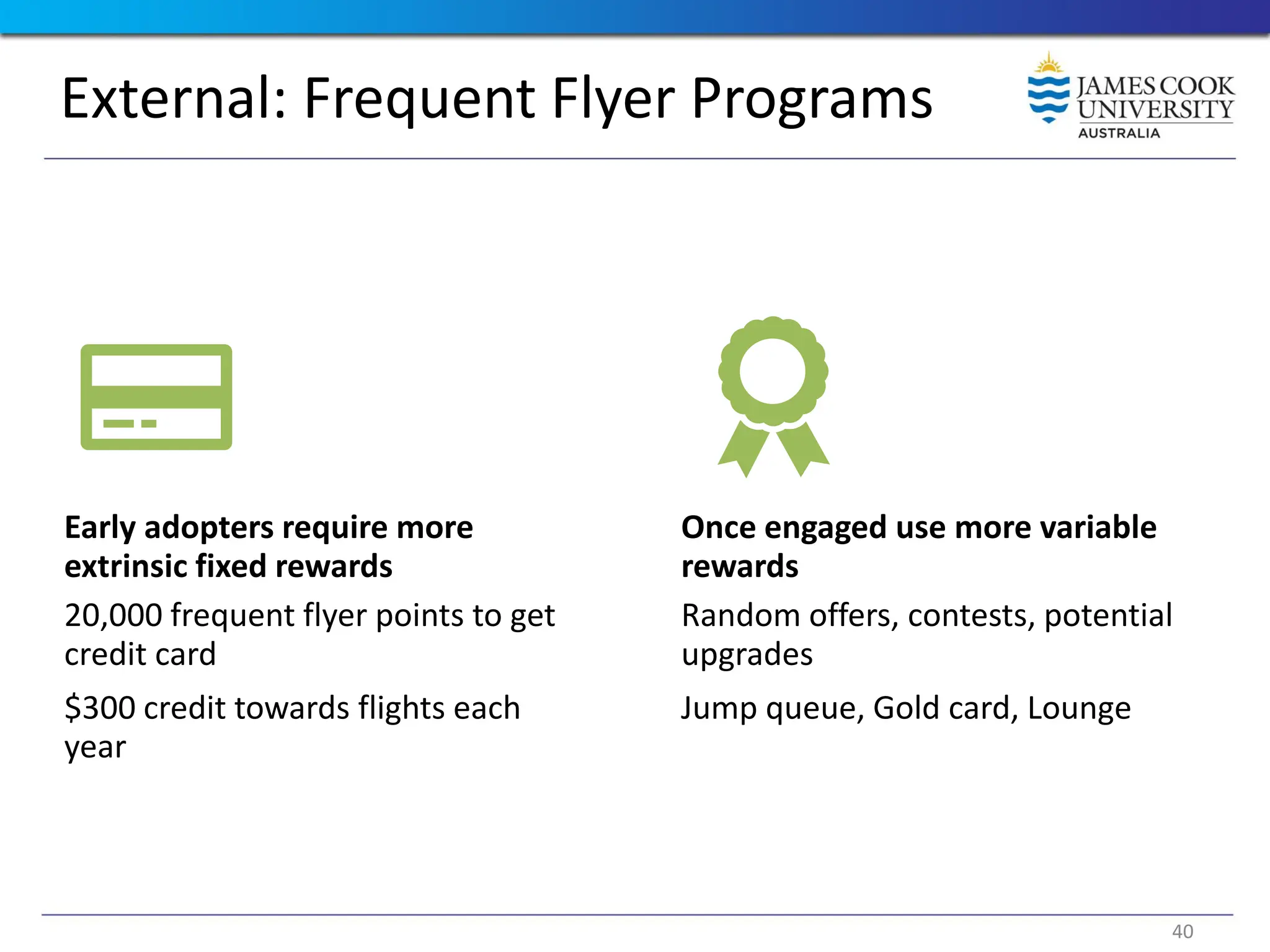 External: Frequent Flyer Programs

JAMES COOK UNIVERSITY AUSTRALIA

Early adopters require more extrinsic fixed rewards

20,000 frequent flyer points to get credit card

$300 credit towards flights each year

Once engaged use more variable rewards

Random offers, contests, potential upgrades

Jump queue, Gold card, Lounge

40